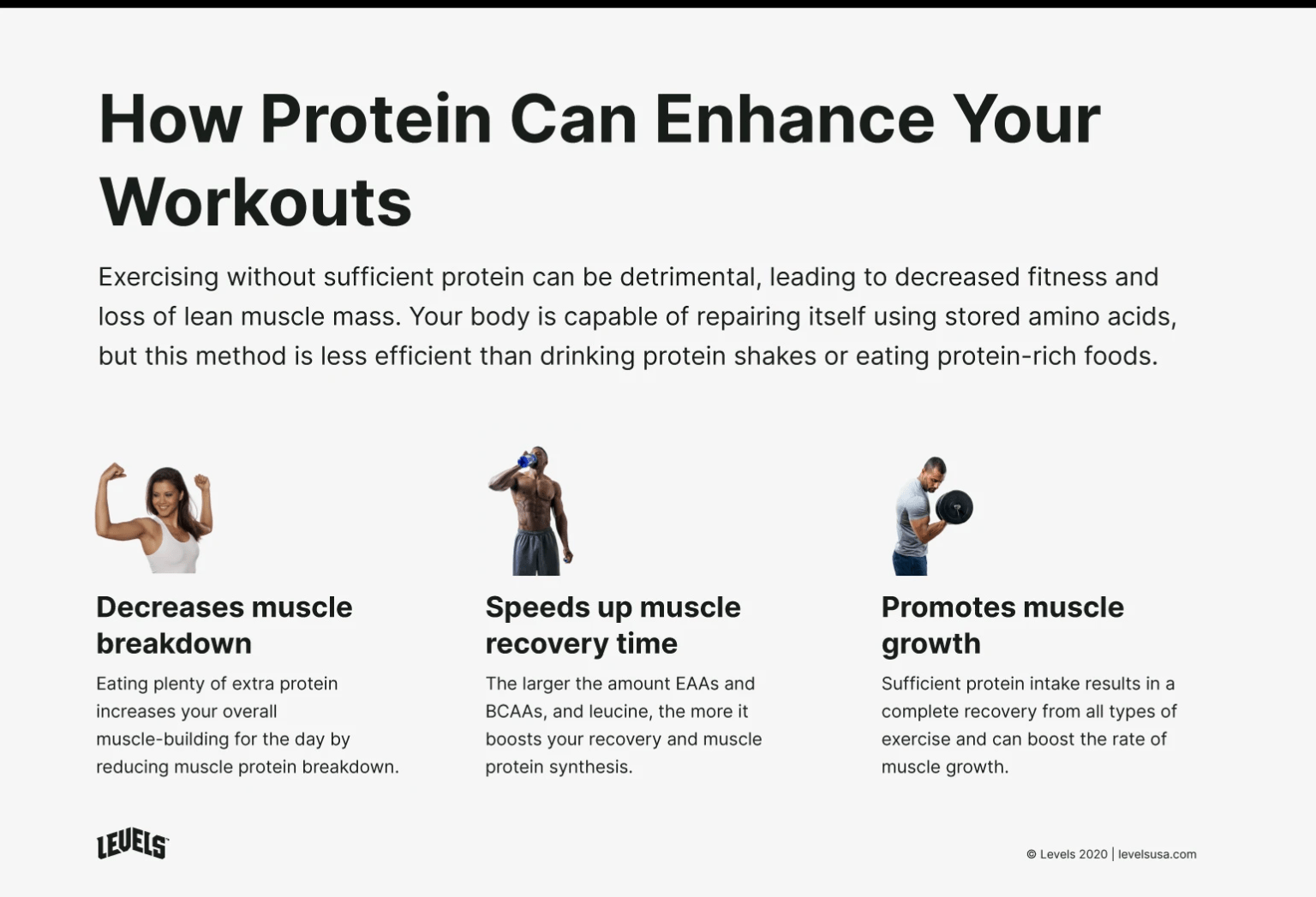 How Protein Can Enhance Your Workouts

Exercising without sufficient protein can be detrimental, leading to decreased fitness and loss of lean muscle mass. Your body is capable of repairing itself using stored amino acids, but this method is less efficient than drinking protein shakes or eating protein-rich foods.

Decreases muscle breakdown

Eating plenty of extra protein increases your overall muscle-building for the day by reducing muscle protein breakdown.

Speeds up muscle recovery time

The larger the amount EAAs and BCAAs, and leucine, the more it boosts your recovery and muscle protein synthesis.

Promotes muscle growth

Sufficient protein intake results in a complete recovery from all types of exercise and can boost the rate of muscle growth.

LEVELS

© Levels 2020 | levelsusa.com